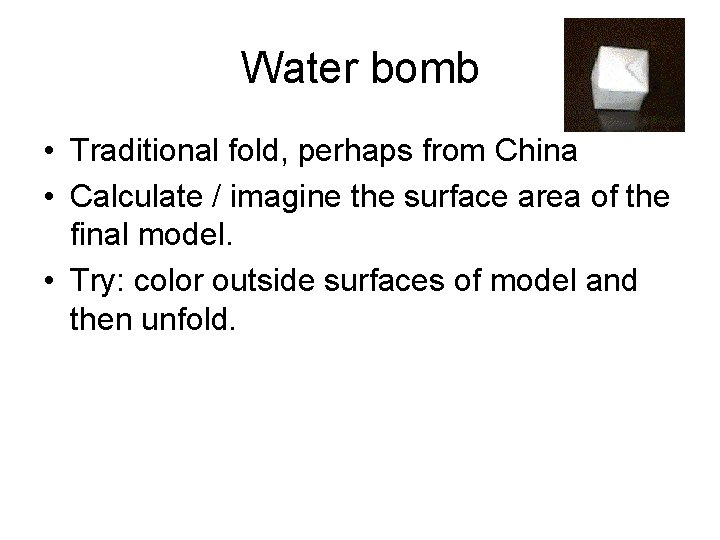 Water bomb

• Traditional fold, perhaps from China
• Calculate / imagine the surface area of the final model.
• Try: color outside surfaces of model and then unfold.